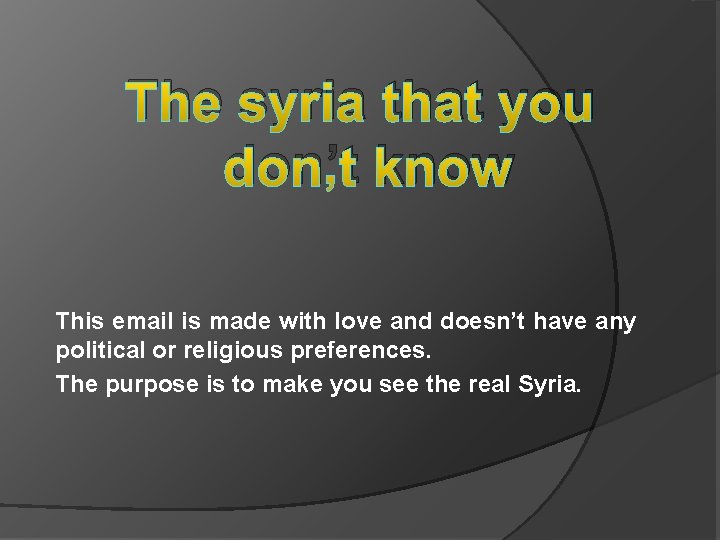 The syria that you don,t know

This email is made with love and doesn’t have any political or religious preferences.

The purpose is to make you see the real Syria.